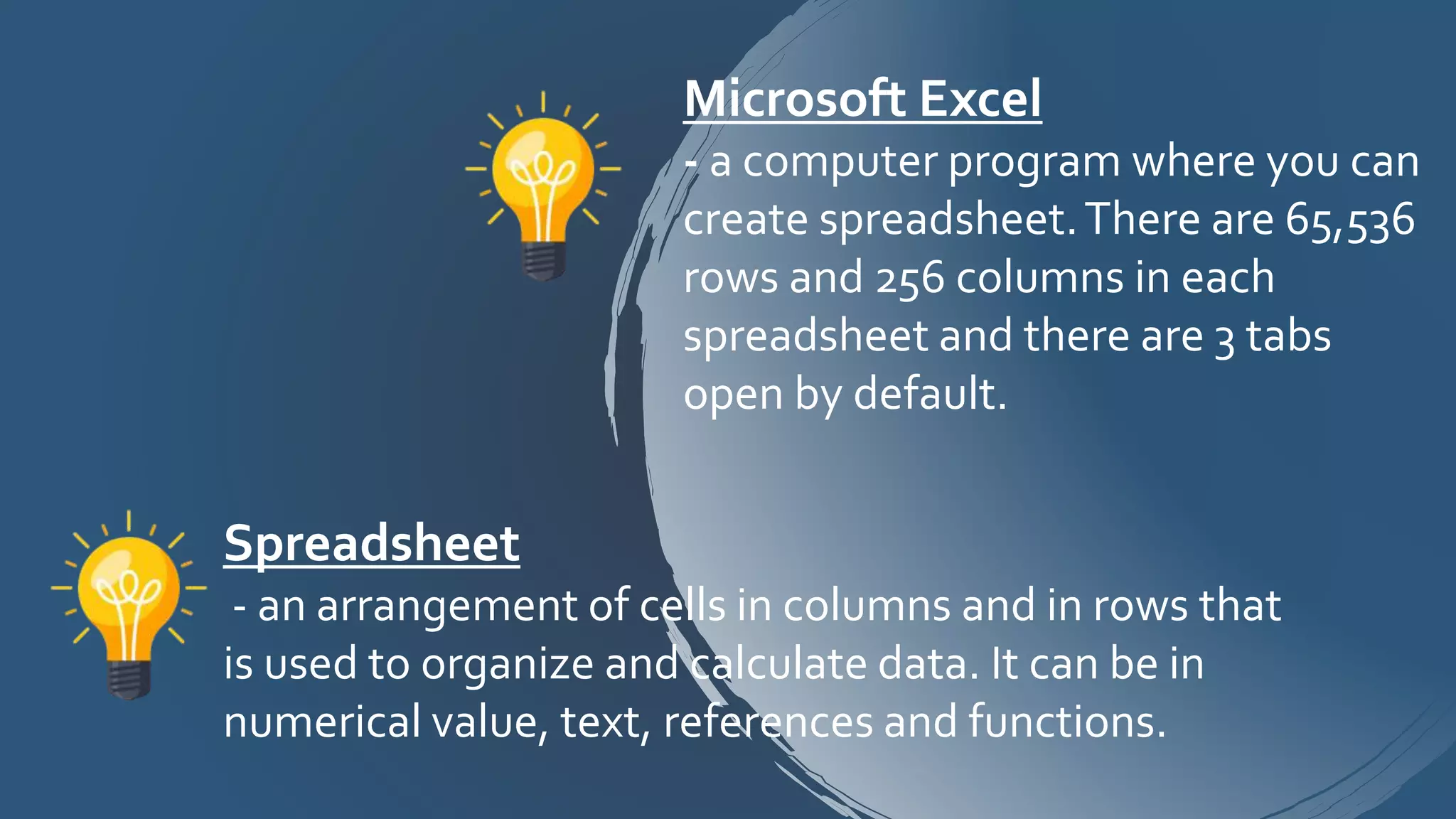 Microsoft Excel
- a computer program where you can create spreadsheet. There are 65,536 rows and 256 columns in each spreadsheet and there are 3 tabs open by default.

Spreadsheet
- an arrangement of cells in columns and in rows that is used to organize and calculate data. It can be in numerical value, text, references and functions.